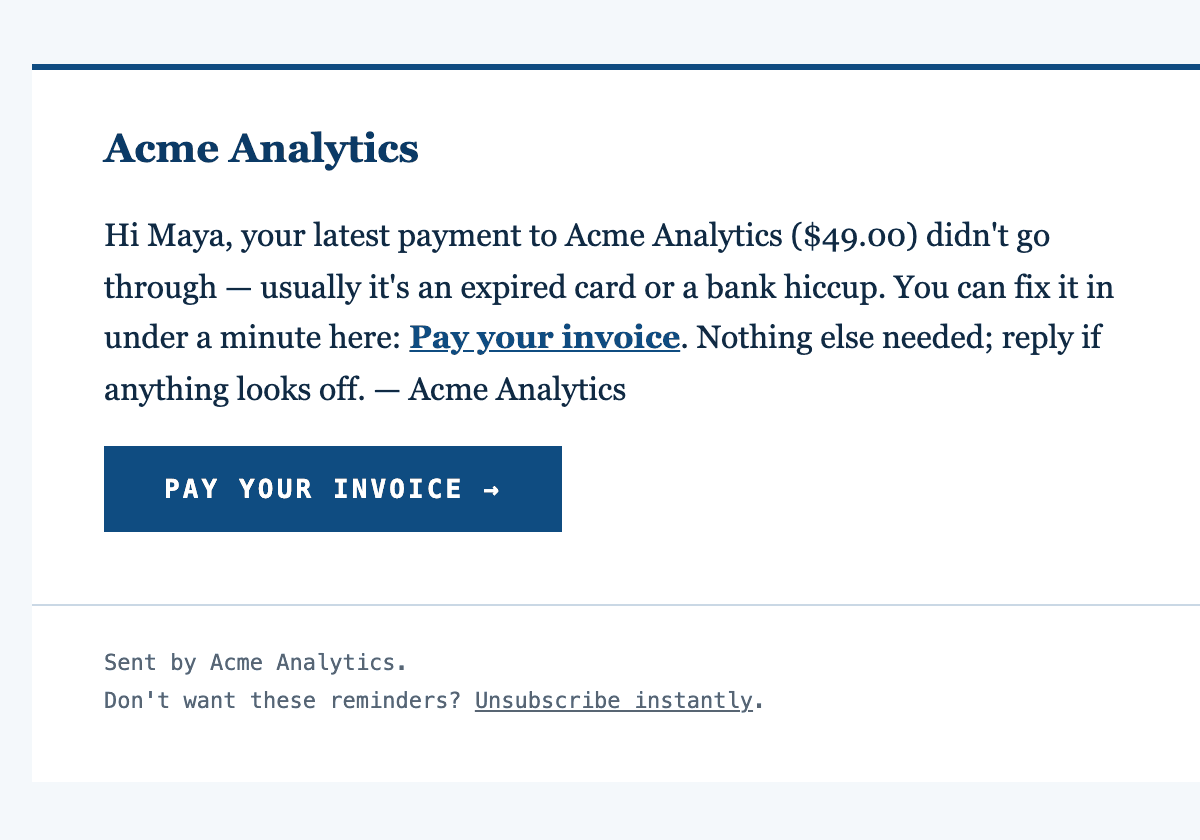 Acme Analytics

Hi Maya, your latest payment to Acme Analytics ($49.00) didn't go through — usually it's an expired card or a bank hiccup. You can fix it in under a minute here: Pay your invoice. Nothing else needed; reply if anything looks off. — Acme Analytics

PAY YOUR INVOICE →

Sent by Acme Analytics.
Don't want these reminders? Unsubscribe instantly.